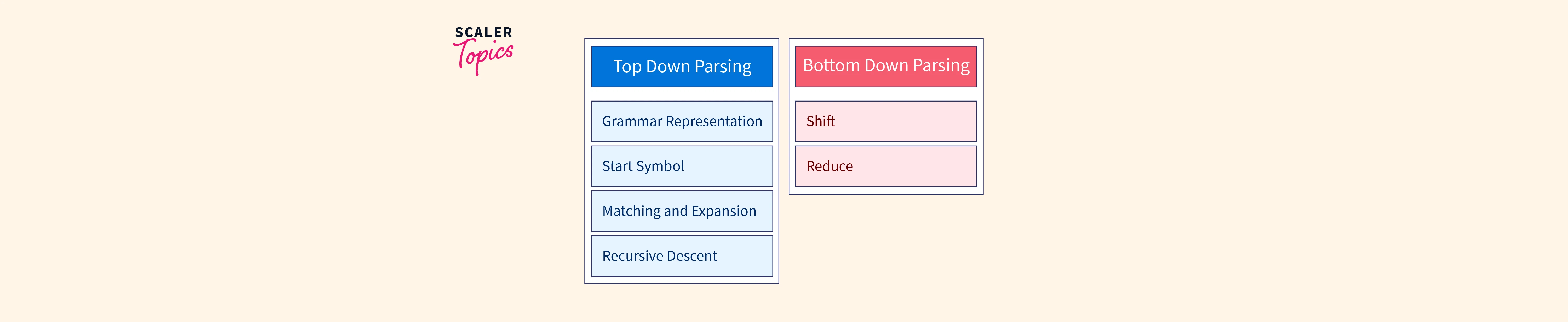 SCALER
Topics

Top Down Parsing

Grammar Representation

Start Symbol

Matching and Expansion

Recursive Descent

Bottom Down Parsing

Shift

Reduce